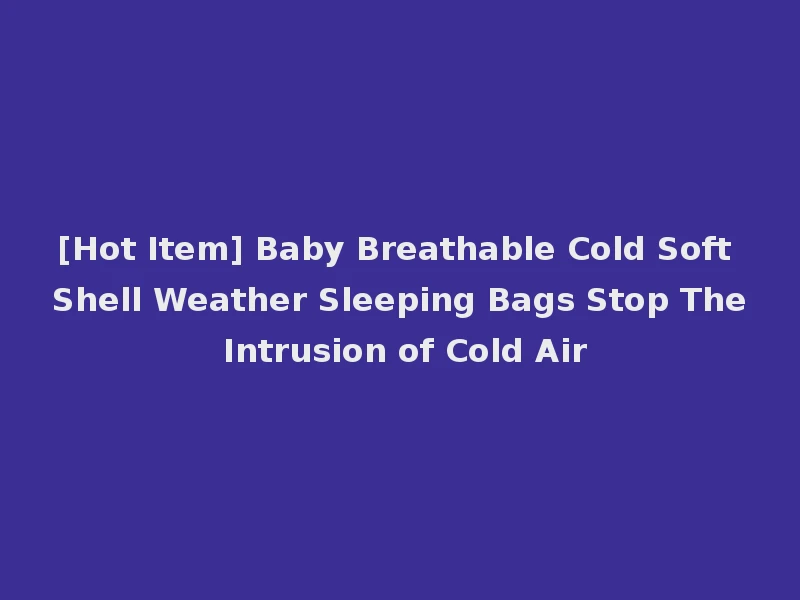 [Hot Item] Baby Breathable Cold Soft Shell Weather Sleeping Bags Stop The Intrusion of Cold Air